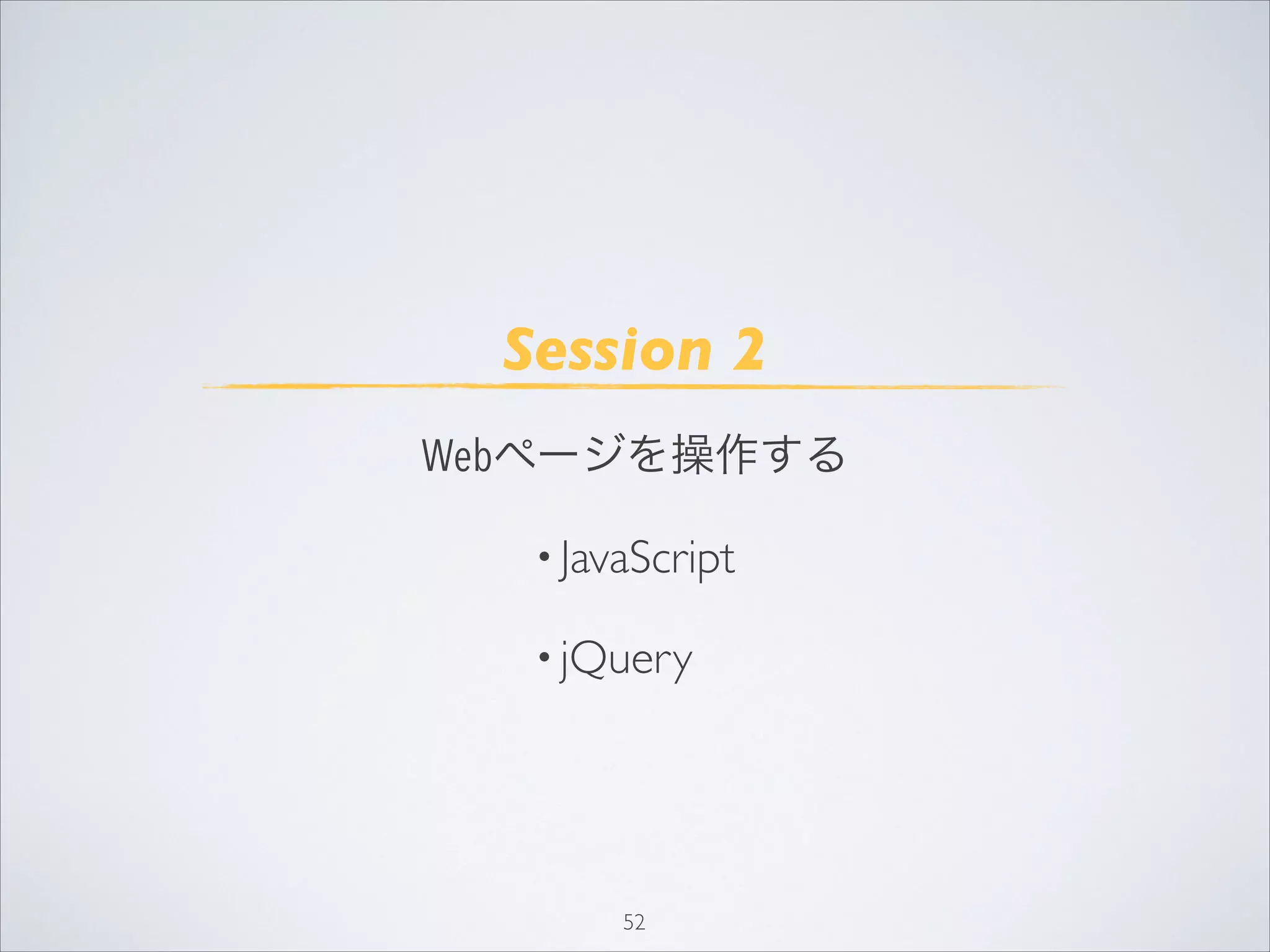 Session 2

Webページを操作する

• JavaScript

• jQuery

52